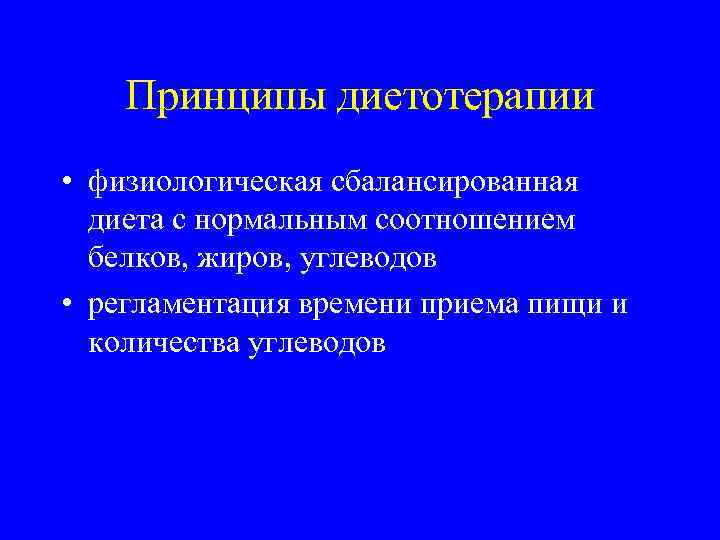 Принципы диетотерапии

• физиологическая сбалансированная диета с нормальным соотношением белков, жиров, углеводов
• регламентация времени приема пищи и количества углеводов